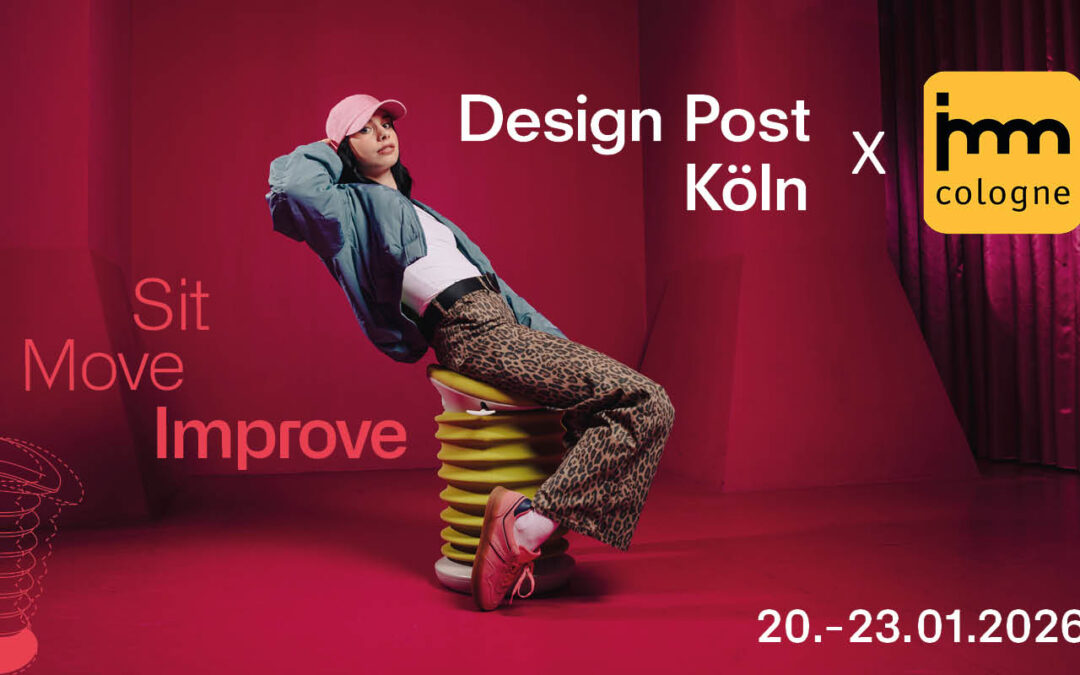 Design Post Köln

X

imm cologne

Sit
Move
Improve

20.–23.01.2026